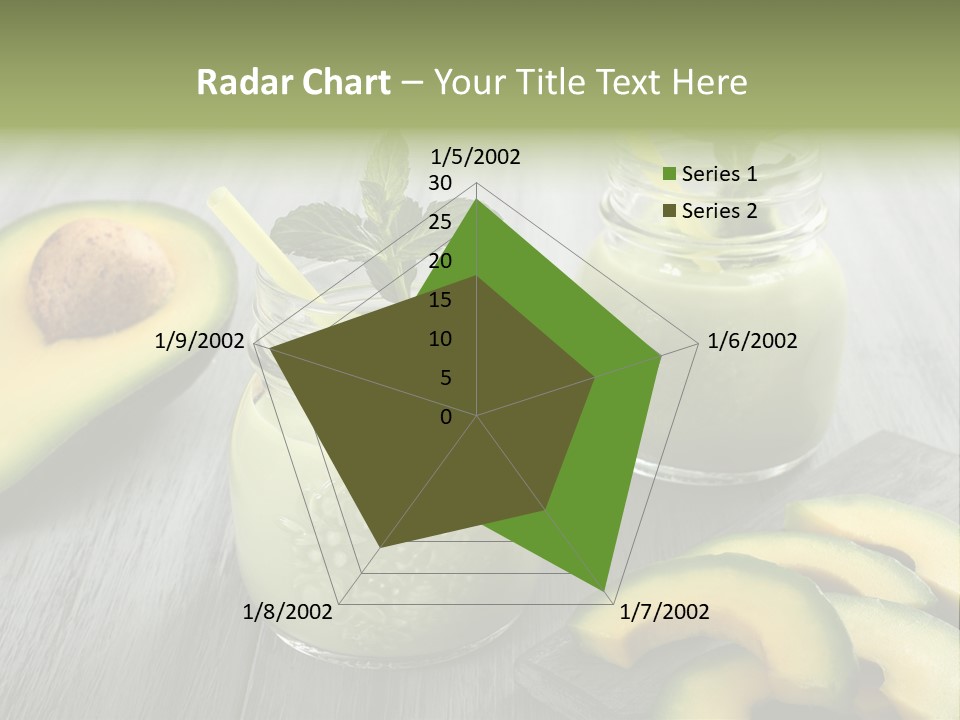 Radar Chart – Your Title Text Here

1/5/2002
30
25
20
15
10
5
0
1/6/2002
1/7/2002
1/8/2002
1/9/2002

Series 1
Series 2